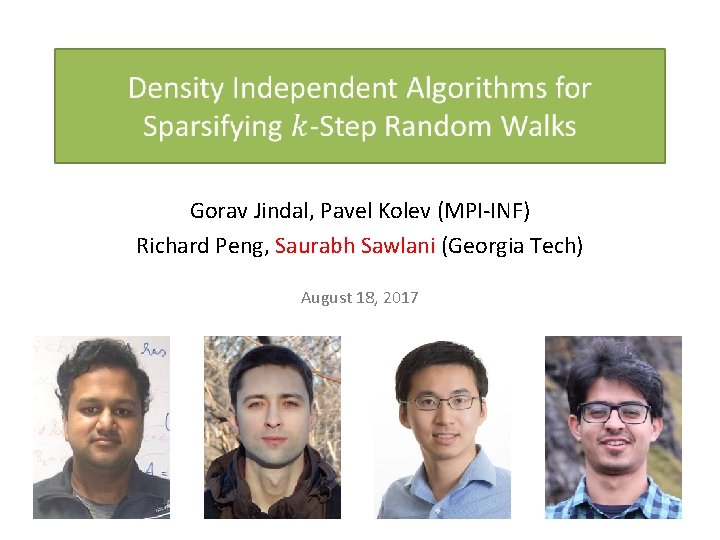 Density Independent Algorithms for Sparsifying $k$-Step Random Walks

Gorav Jindal, Pavel Kolev (MPI-INF)
Richard Peng, Saurabh Sawlani (Georgia Tech)

August 18, 2017